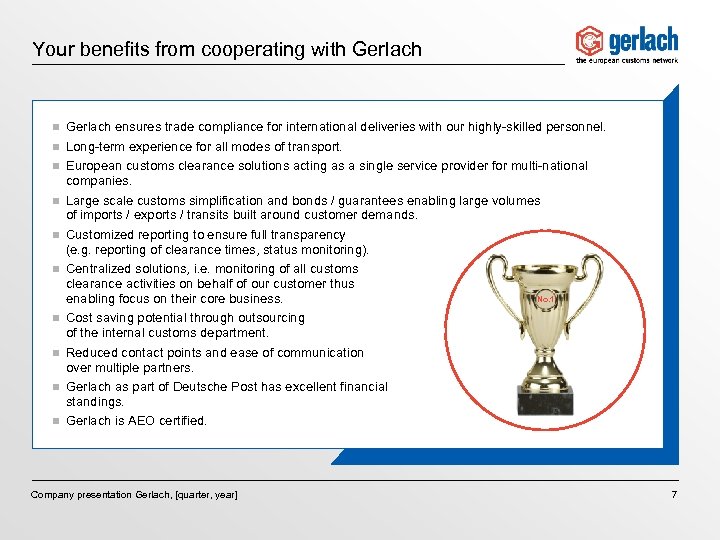 Your benefits from cooperating with Gerlach

gerlach
the european customs network

- Gerlach ensures trade compliance for international deliveries with our highly-skilled personnel.
- Long-term experience for all modes of transport.
- European customs clearance solutions acting as a single service provider for multi-national companies.
- Large scale customs simplification and bonds / guarantees enabling large volumes of imports / exports / transits built around customer demands.
- Customized reporting to ensure full transparency (e.g. reporting of clearance times, status monitoring).
- Centralized solutions, i.e. monitoring of all customs clearance activities on behalf of our customer thus enabling focus on their core business.
- Cost saving potential through outsourcing of the internal customs department.
- Reduced contact points and ease of communication over multiple partners.
- Gerlach as part of Deutsche Post has excellent financial standings.
- Gerlach is AEO certified.

No.1

Company presentation Gerlach, [quarter, year]

7